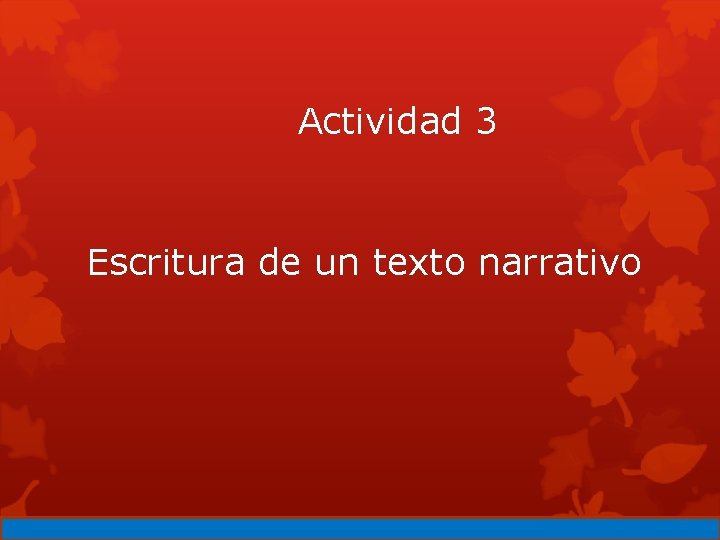 Actividad 3

Escritura de un texto narrativo